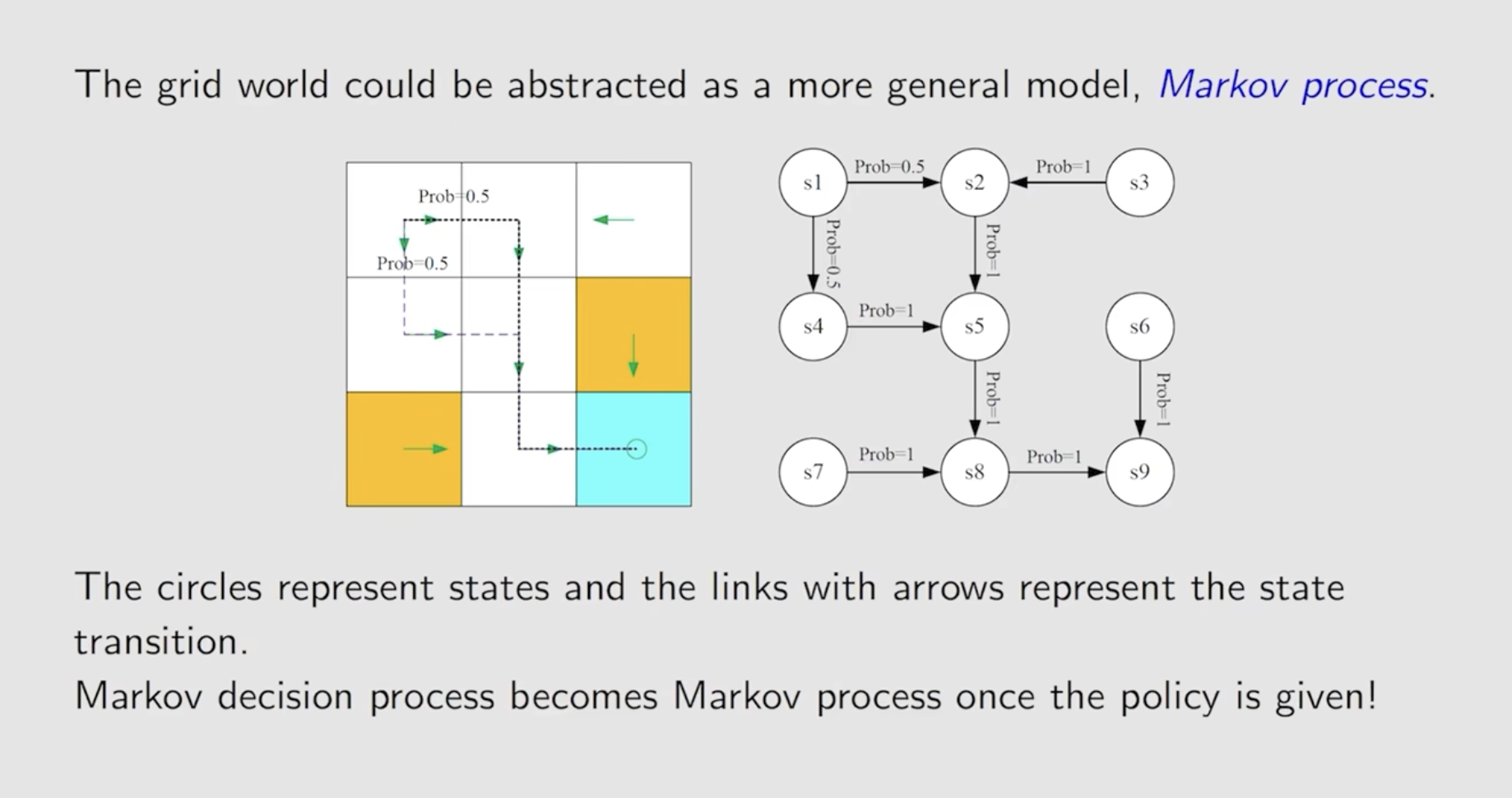 The grid world could be abstracted as a more general model, Markov process.

Prob=0.5

Prob=0.5

s1

Prob=0.5

s2

Prob=1

s3

Prob=0.5

Prob=1

s4

Prob=1

s5

s6

Prob=1

Prob=1

s7

Prob=1

s8

Prob=1

s9

The circles represent states and the links with arrows represent the state transition.

Markov decision process becomes Markov process once the policy is given!